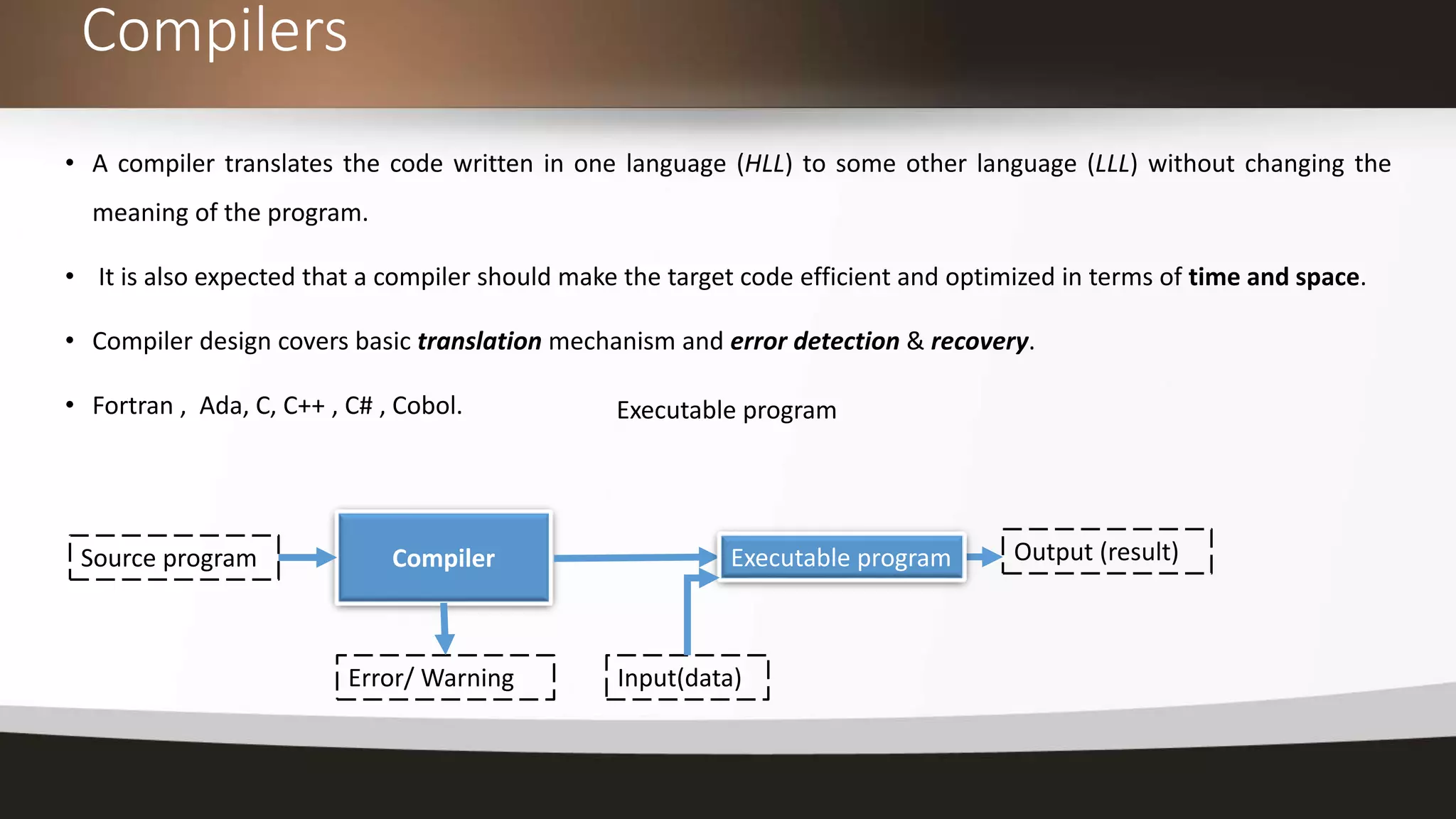 Compilers

• A compiler translates the code written in one language (HLL) to some other language (LLL) without changing the meaning of the program.

• It is also expected that a compiler should make the target code efficient and optimized in terms of time and space.

• Compiler design covers basic translation mechanism and error detection & recovery.

• Fortran , Ada, C, C++ , C# , Cobol.

Executable program

Source program

Compiler

Executable program

Output (result)

Error/ Warning

Input(data)